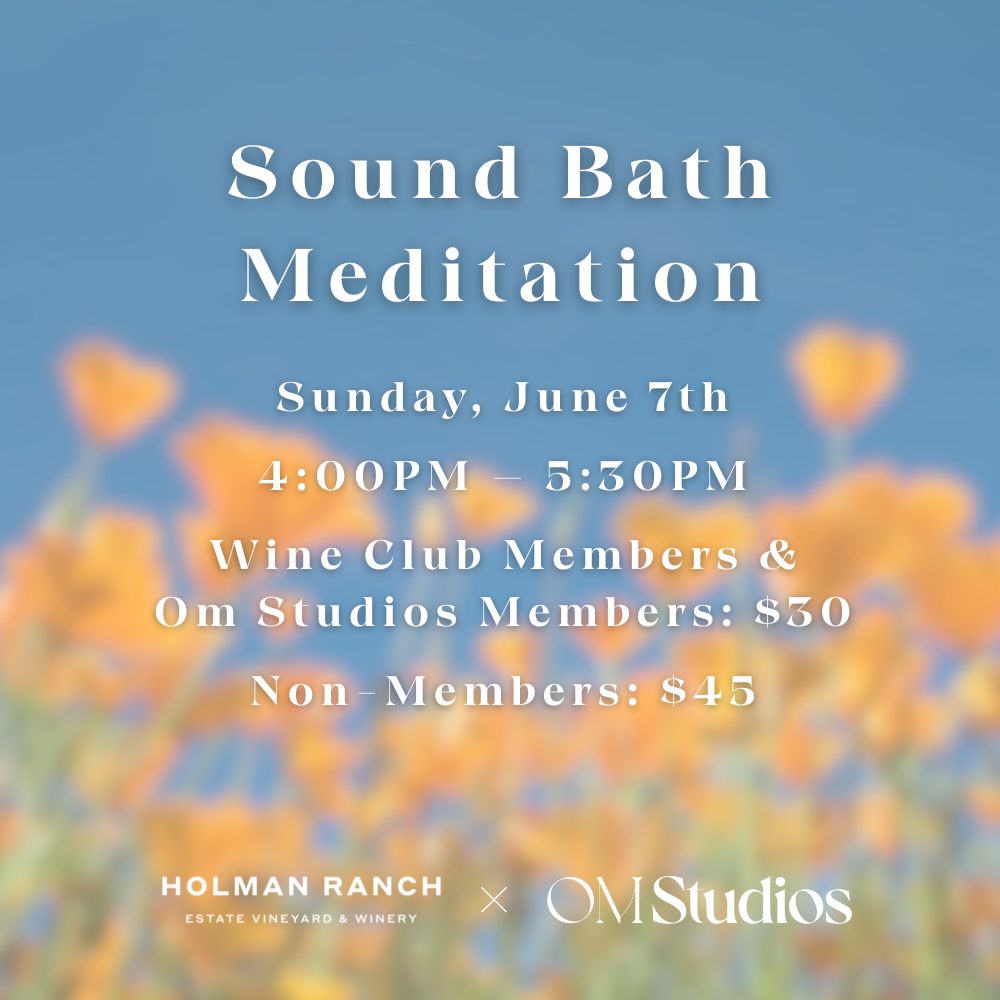 Sound Bath Meditation

Sunday, June 7th

4:00PM – 5:30PM

Wine Club Members & Om Studios Members: $30

Non-Members: $45

HOLMAN RANCH
ESTATE VINEYARD & WINERY

×

OM Studios